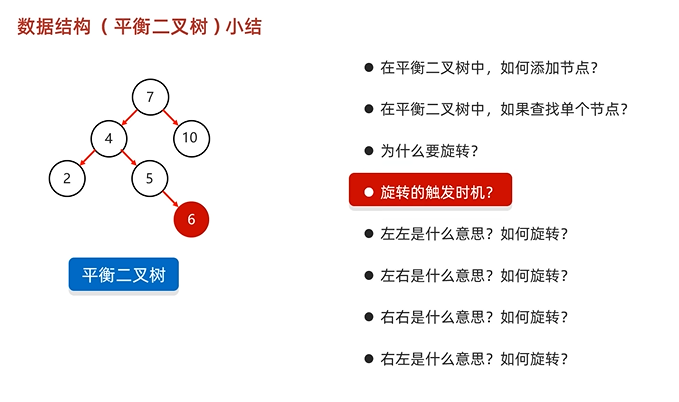 数据结构（平衡二叉树）小结

7

4

10

2

5

6

平衡二叉树

● 在平衡二叉树中，如何添加节点？

● 在平衡二叉树中，如果查找单个节点？

● 为什么要旋转？

● 旋转的触发时机？

● 左左是什么意思？如何旋转？

● 左右是什么意思？如何旋转？

● 右右是什么意思？如何旋转？

● 右左是什么意思？如何旋转？